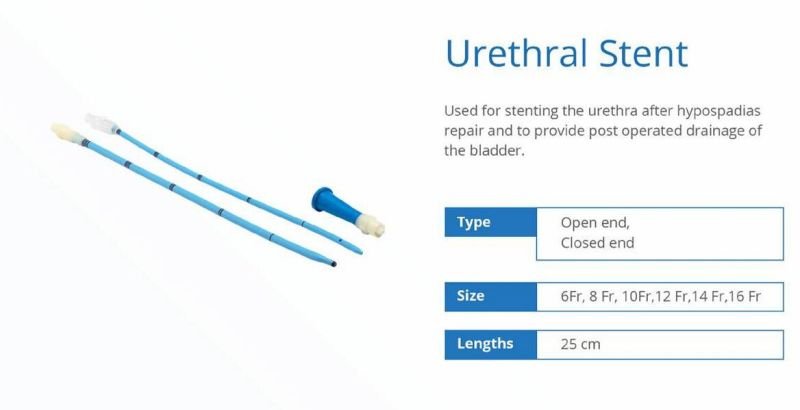 Urethral Stent

Used for stenting the urethra after hypospadias repair and to provide post operated drainage of the bladder.

| Type | Open end, Closed end |
|---|---|
| Size | 6Fr, 8 Fr, 10Fr,12 Fr,14 Fr,16 Fr |
| Lengths | 25 cm |